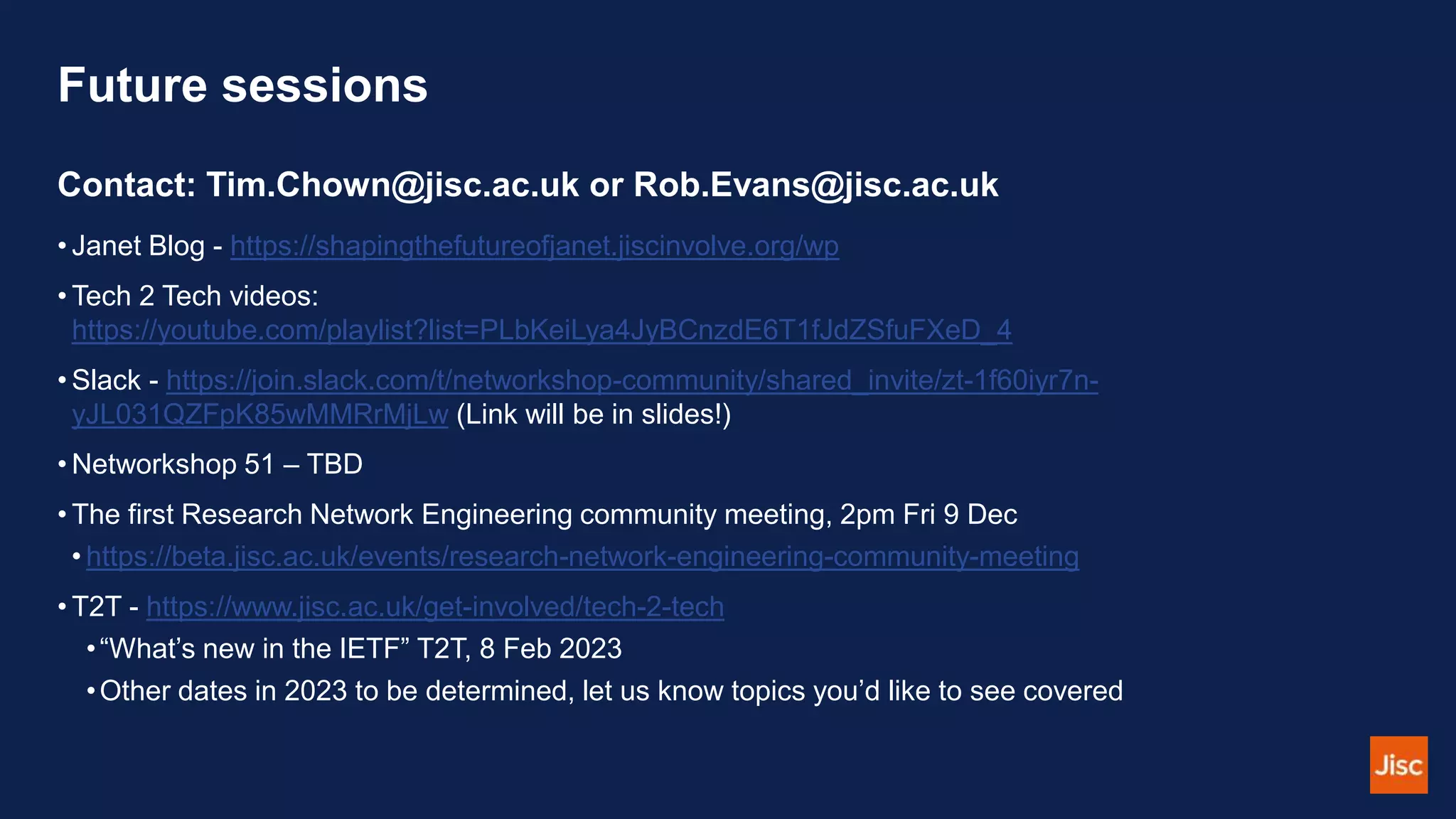 Future sessions

Contact: Tim.Chown@jisc.ac.uk or Rob.Evans@jisc.ac.uk

• Janet Blog - https://shapingthefutureofjanet.jiscinvolve.org/wp

• Tech 2 Tech videos: https://youtube.com/playlist?list=PLbKeiLya4JyBCnzdE6T1fJdZSfuFXeD_4

• Slack - https://join.slack.com/t/networkshop-community/shared_invite/zt-1f60iyr7n-yJL031QZFpK85wMMRrMjLw (Link will be in slides!)

• Networkshop 51 – TBD

• The first Research Network Engineering community meeting, 2pm Fri 9 Dec

• https://beta.jisc.ac.uk/events/research-network-engineering-community-meeting

• T2T - https://www.jisc.ac.uk/get-involved/tech-2-tech

• “What’s new in the IETF” T2T, 8 Feb 2023

• Other dates in 2023 to be determined, let us know topics you’d like to see covered

Jisc